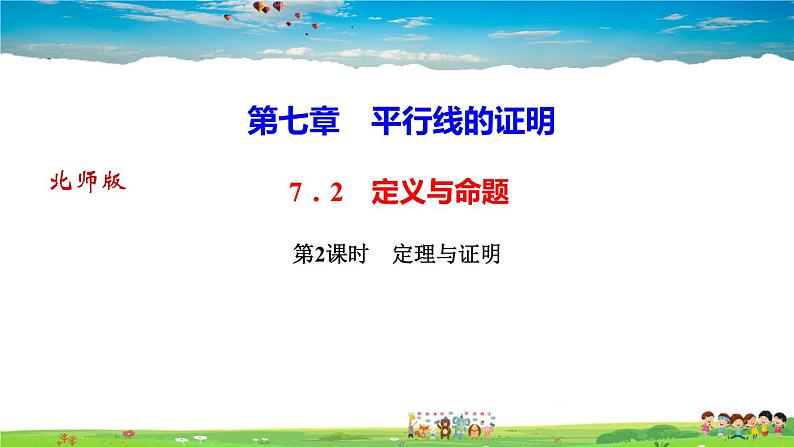 第七章　平行线的证明

北师版

7．2　定义与命题

第2课时　定理与证明